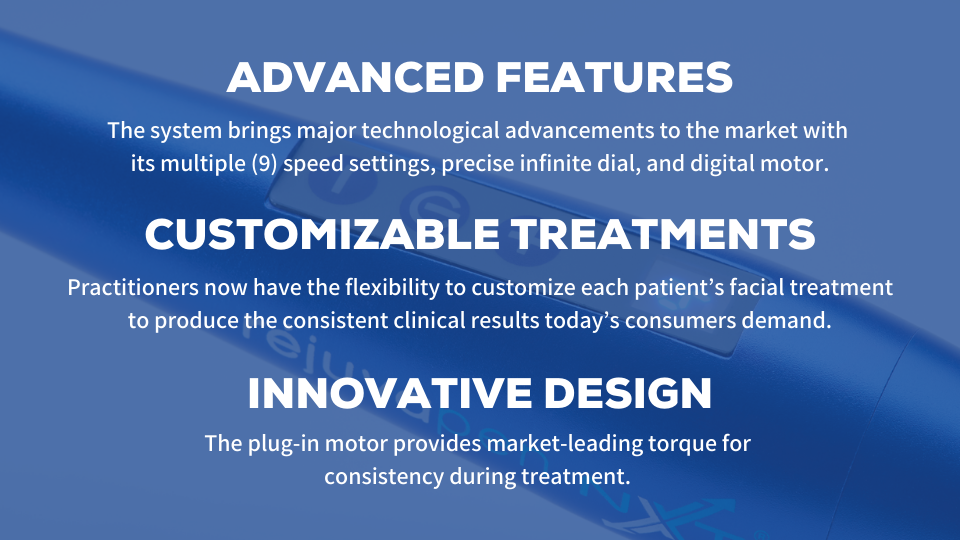 ADVANCED FEATURES

The system brings major technological advancements to the market with its multiple (9) speed settings, precise infinite dial, and digital motor.

CUSTOMIZABLE TREATMENTS

Practitioners now have the flexibility to customize each patient's facial treatment to produce the consistent clinical results today's consumers demand.

INNOVATIVE DESIGN

The plug-in motor provides market-leading torque for consistency during treatment.